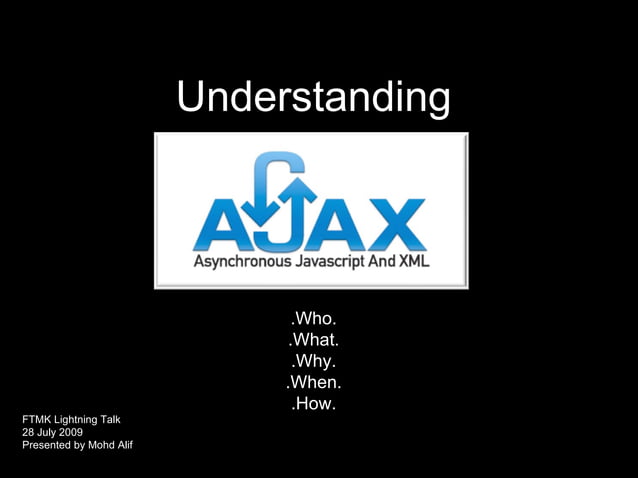 Understanding

AJAX
Asynchronous Javascript And XML

.Who.
.What.
.Why.
.When.
.How.

FTMK Lightning Talk
28 July 2009
Presented by Mohd Alif